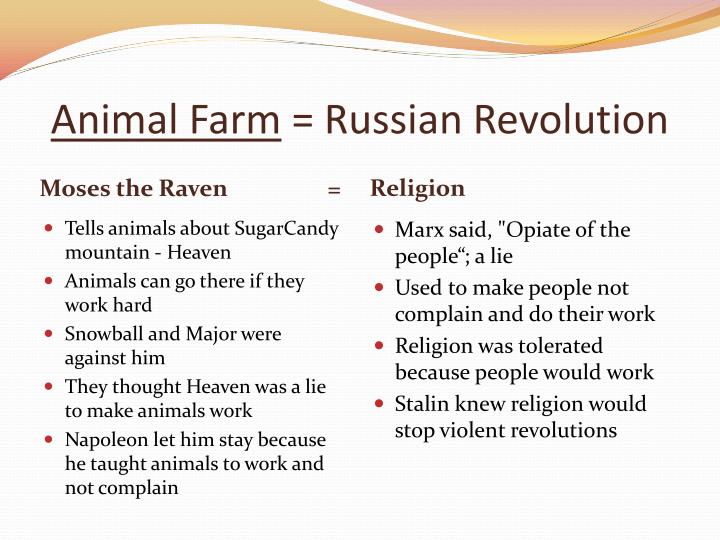 Animal Farm = Russian Revolution

Moses the Raven =

- Tells animals about SugarCandy mountain - Heaven
- Animals can go there if they work hard
- Snowball and Major were against him
- They thought Heaven was a lie to make animals work
- Napoleon let him stay because he taught animals to work and not complain

Religion

- Marx said, "Opiate of the people“; a lie
- Used to make people not complain and do their work
- Religion was tolerated because people would work
- Stalin knew religion would stop violent revolutions